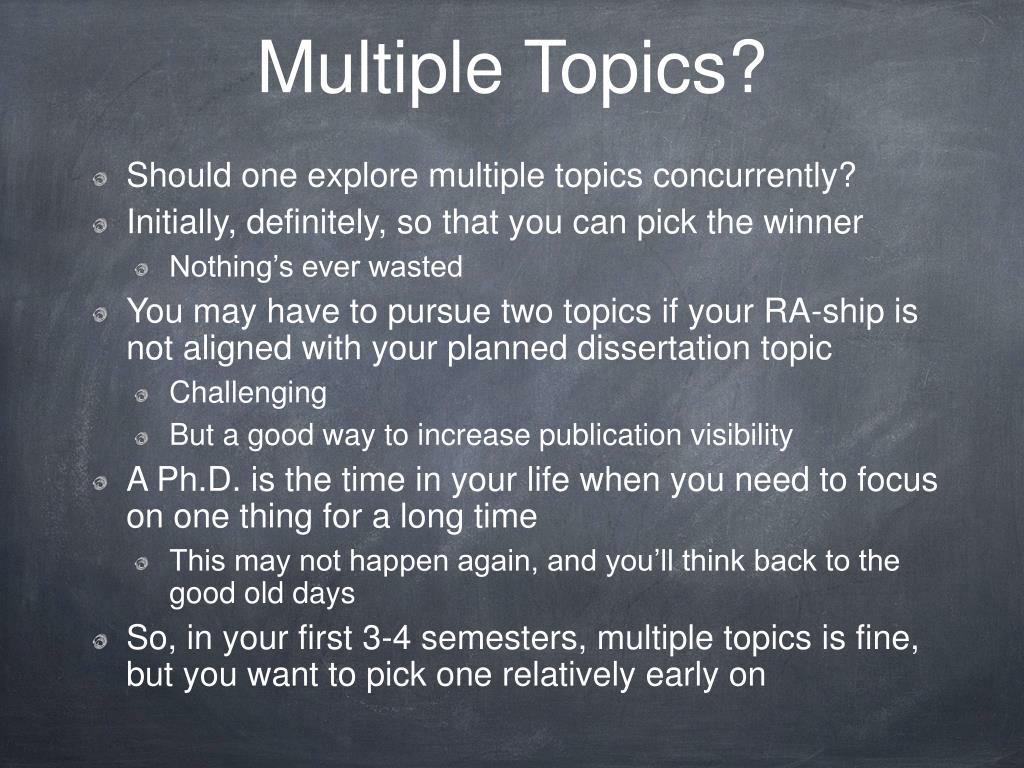 Multiple Topics?

Should one explore multiple topics concurrently?

Initially, definitely, so that you can pick the winner

Nothing's ever wasted

You may have to pursue two topics if your RA-ship is not aligned with your planned dissertation topic

Challenging

But a good way to increase publication visibility

A Ph.D. is the time in your life when you need to focus on one thing for a long time

This may not happen again, and you'll think back to the good old days

So, in your first 3-4 semesters, multiple topics is fine, but you want to pick one relatively early on